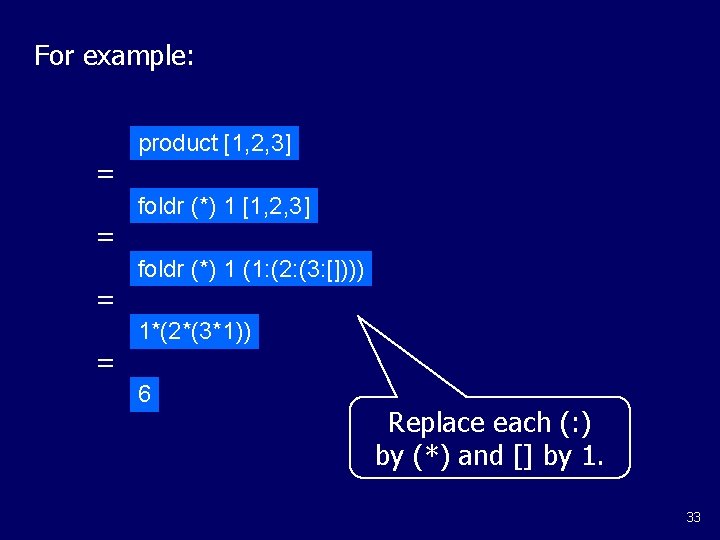 For example:

product [1,2,3]

=

foldr (*) 1 [1,2,3]

=

foldr (*) 1 (1:(2:(3:[])))

=

1*(2*(3*1))

=

6

Replace each (:) by (*) and [] by 1.

33